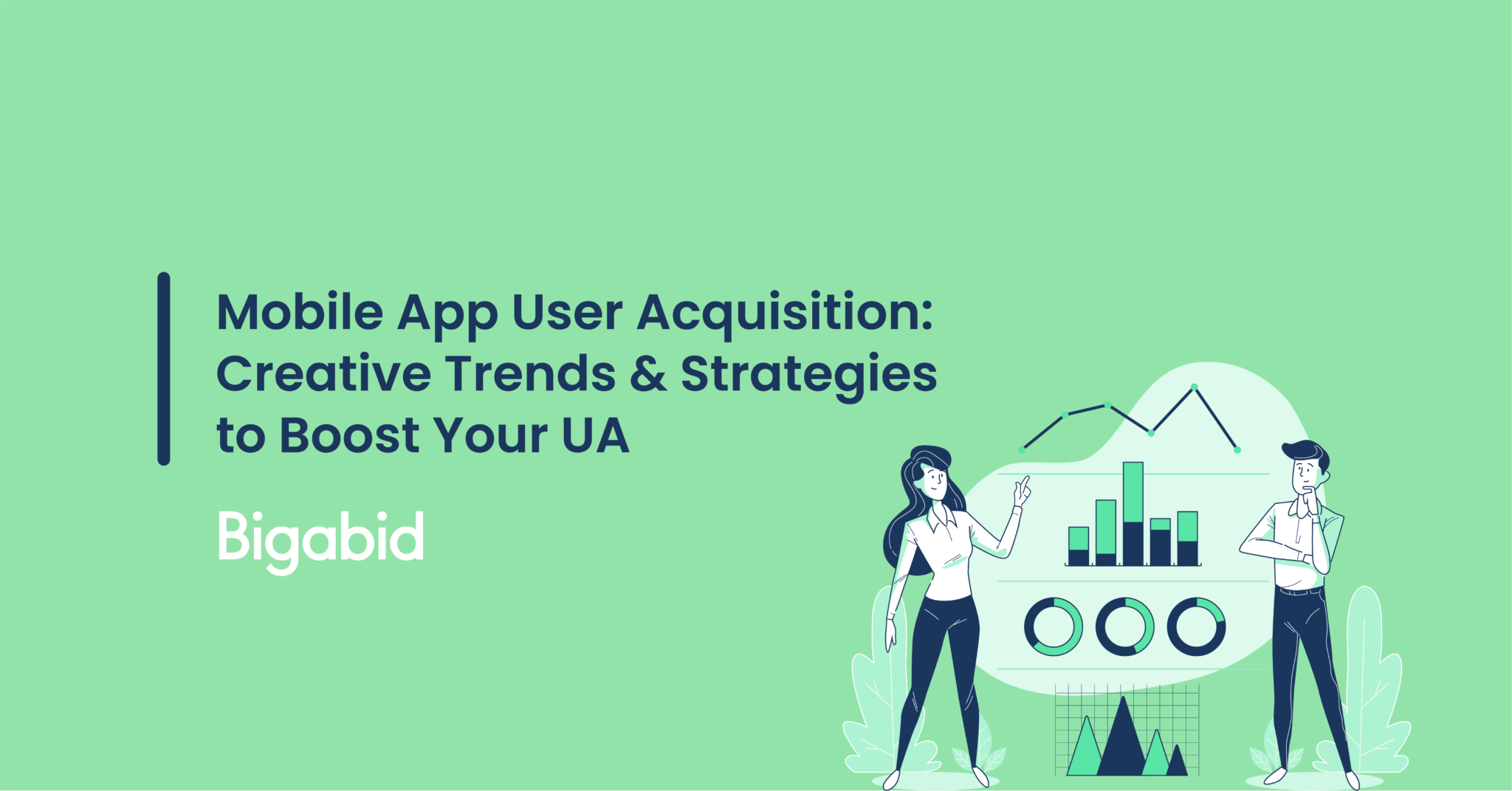 Mobile App User Acquisition: Creative Trends & Strategies to Boost Your UA

Bigabid